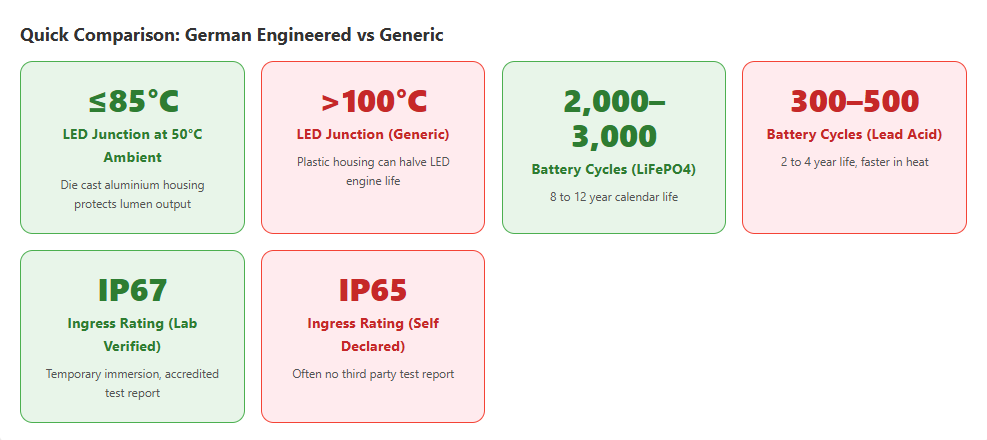 Quick Comparison: German Engineered vs Generic

≤85°C
LED Junction at 50°C Ambient
Die cast aluminium housing protects lumen output

>100°C
LED Junction (Generic)
Plastic housing can halve LED engine life

2,000–3,000
Battery Cycles (LiFePO4)
8 to 12 year calendar life

300–500
Battery Cycles (Lead Acid)
2 to 4 year life, faster in heat

IP67
Ingress Rating (Lab Verified)
Temporary immersion, accredited test report

IP65
Ingress Rating (Self Declared)
Often no third party test report